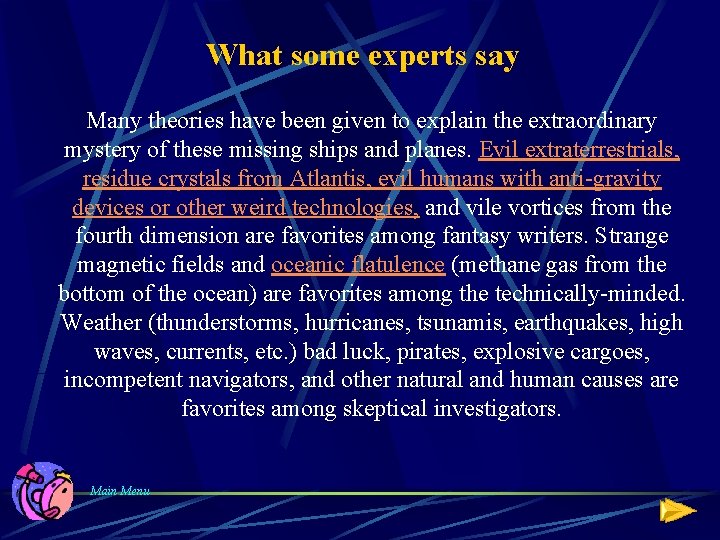 What some experts say

Many theories have been given to explain the extraordinary mystery of these missing ships and planes. Evil extraterrestrials, residue crystals from Atlantis, evil humans with anti-gravity devices or other weird technologies, and vile vortices from the fourth dimension are favorites among fantasy writers. Strange magnetic fields and oceanic flatulence (methane gas from the bottom of the ocean) are favorites among the technically-minded. Weather (thunderstorms, hurricanes, tsunamis, earthquakes, high waves, currents, etc.) bad luck, pirates, explosive cargoes, incompetent navigators, and other natural and human causes are favorites among skeptical investigators.

Main Menu